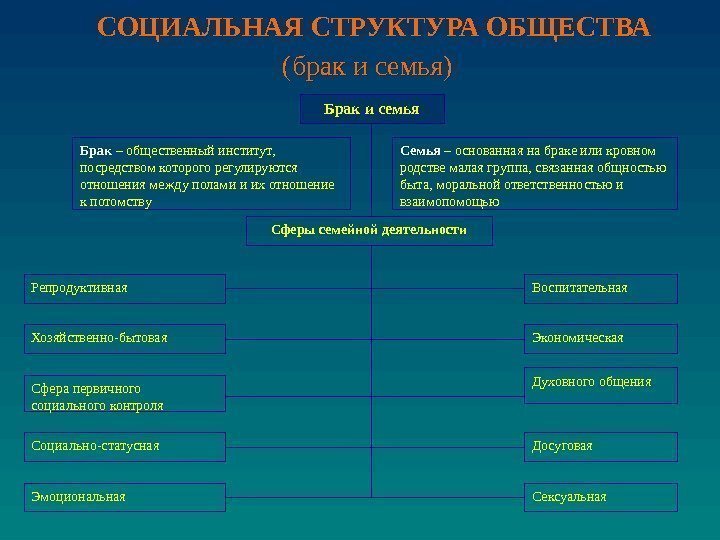 СОЦИАЛЬНАЯ СТРУКТУРА ОБЩЕСТВА

(брак и семья)

Брак и семья

Брак – общественный институт, посредством которого регулируются отношения между полами и их отношение к потомству

Семья – основанная на браке или кровном родстве малая группа, связанная общностью быта, моральной ответственностью и взаимопомощью

Сферы семейной деятельности

Репродуктивная

Хозяйственно-бытовая

Сфера первичного социального контроля

Социально-статусная

Эмоциональная

Воспитательная

Экономическая

Духовного общения

Досуговая

Сексуальная